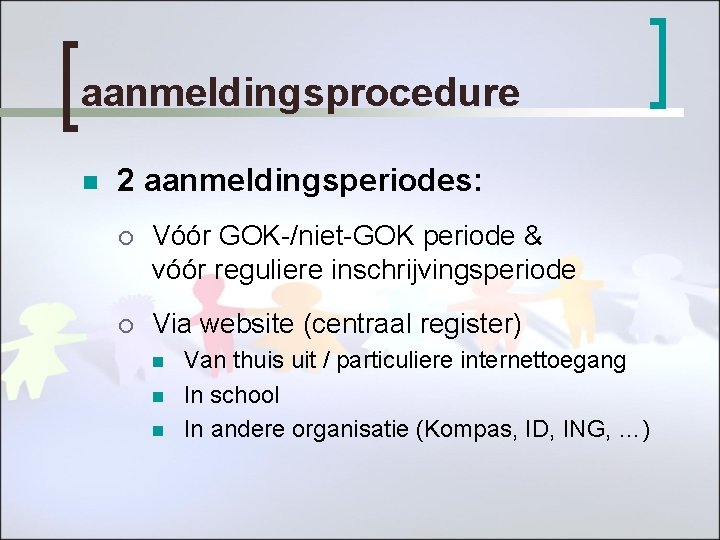 aanmeldingsprocedure

2 aanmeldingsperiodes:

Vóór GOK-/niet-GOK periode & vóór reguliere inschrijvingsperiode

Via website (centraal register)

Van thuis uit / particuliere internettoegang

In school

In andere organisatie (Kompas, ID, ING, …)